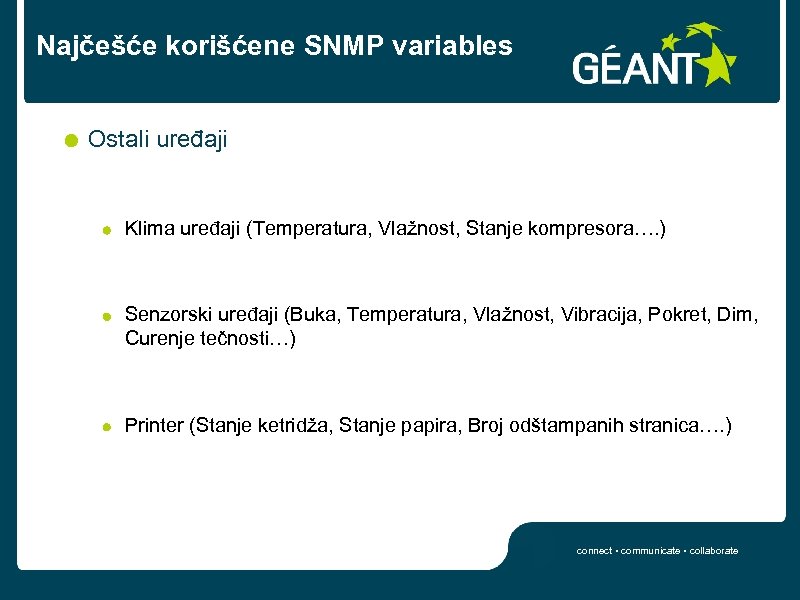 Najčešće korišćene SNMP variables

GÉANT

Ostali uređaji

Klima uređaji (Temperatura, Vlažnost, Stanje kompresora….)

Senzorski uređaji (Buka, Temperatura, Vlažnost, Vibracija, Pokret, Dim, Curenje tečnosti…)

Printer (Stanje ketridža, Stanje papira, Broj odštampanih stranica….)

connect • communicate • collaborate